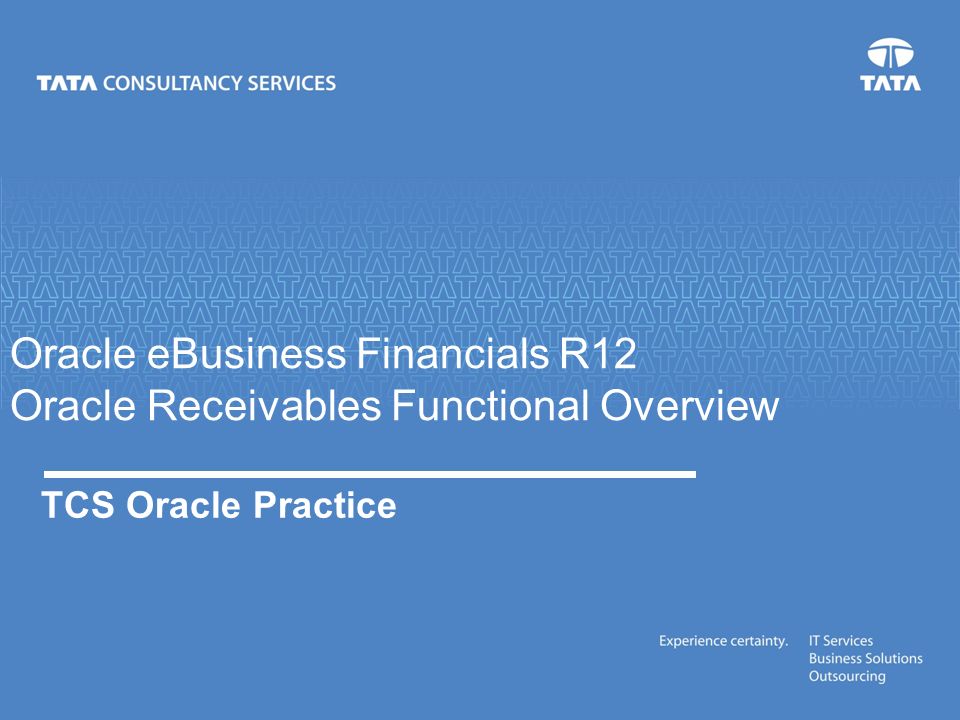 TATA CONSULTANCY SERVICES

TATA

Oracle eBusiness Financials R12
Oracle Receivables Functional Overview

TCS Oracle Practice

Experience certainty.

IT Services
Business Solutions
Outsourcing